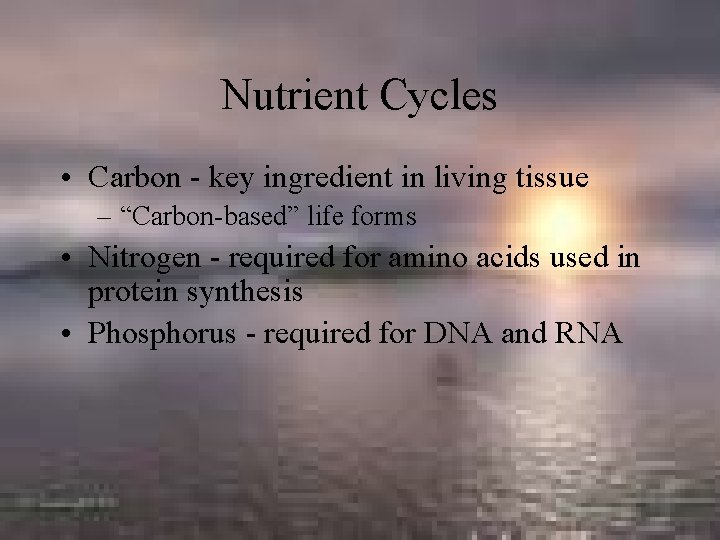 Nutrient Cycles

• Carbon - key ingredient in living tissue
– “Carbon-based” life forms
• Nitrogen - required for amino acids used in protein synthesis
• Phosphorus - required for DNA and RNA